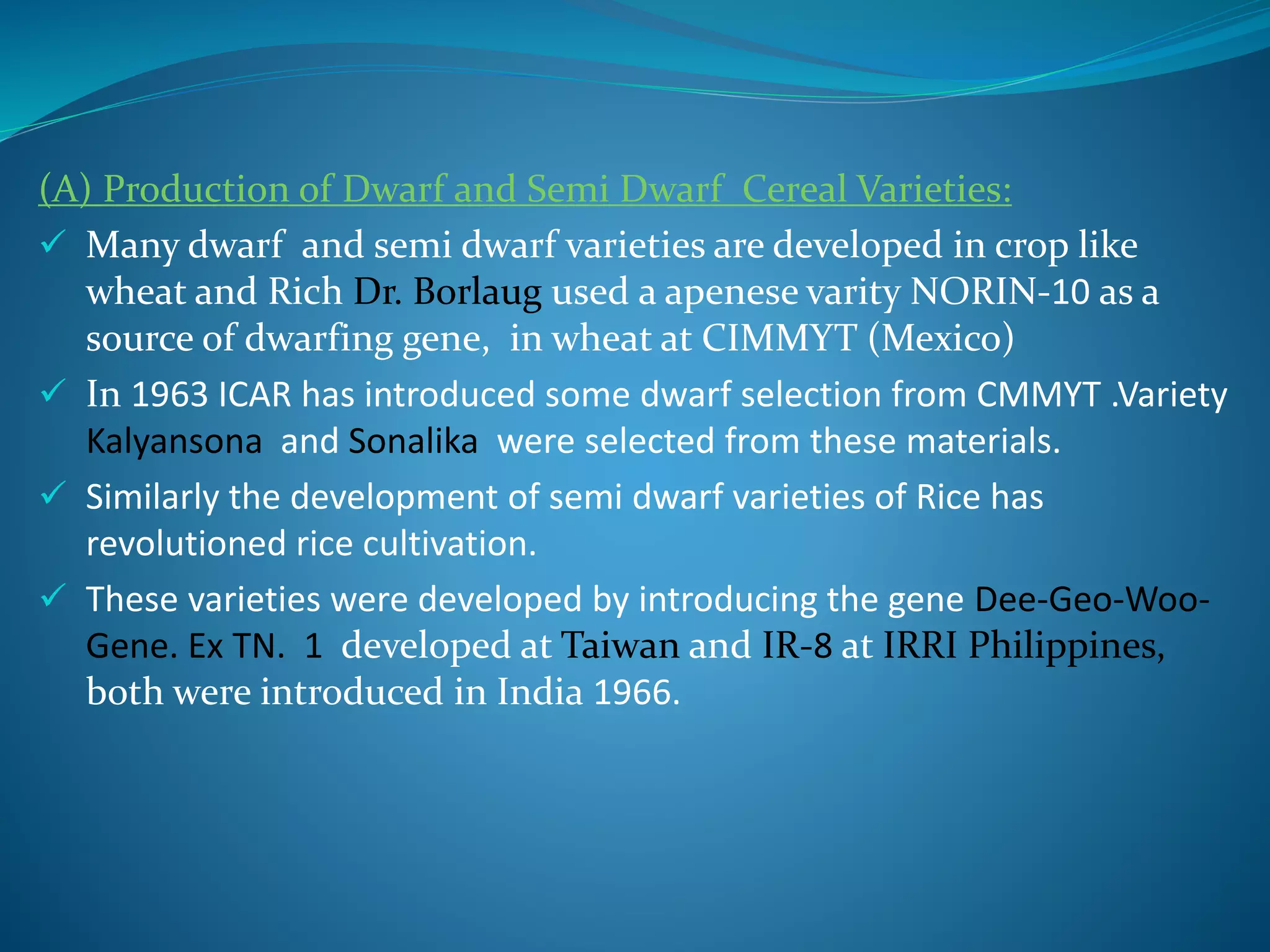 (A) Production of Dwarf and Semi Dwarf Cereal Varieties:

✓ Many dwarf and semi dwarf varieties are developed in crop like wheat and Rich Dr. Borlaug used a apenese varity NORIN-10 as a source of dwarfing gene, in wheat at CIMMYT (Mexico)

✓ In 1963 ICAR has introduced some dwarf selection from CMMYT .Variety Kalyansona and Sonalika were selected from these materials.

✓ Similarly the development of semi dwarf varieties of Rice has revolutioned rice cultivation.

✓ These varieties were developed by introducing the gene Dee-Geo-Woo-Gene. Ex TN. 1 developed at Taiwan and IR-8 at IRRI Philippines, both were introduced in India 1966.